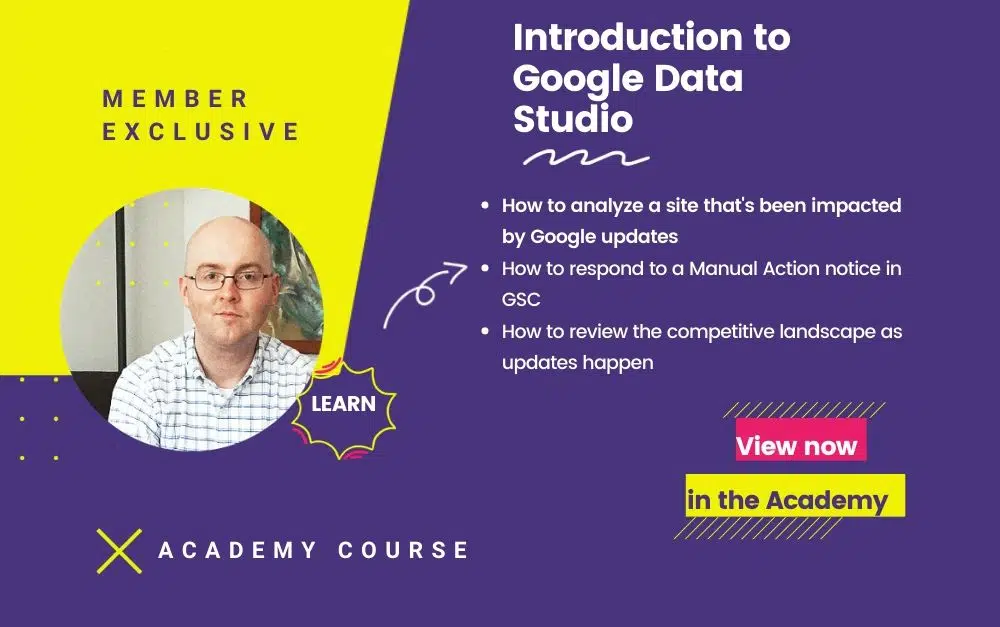 MEMBER EXCLUSIVE

Introduction to Google Data Studio

- How to analyze a site that's been impacted by Google updates
- How to respond to a Manual Action notice in GSC
- How to review the competitive landscape as updates happen

LEARN

View now
in the Academy

ACADEMY COURSE